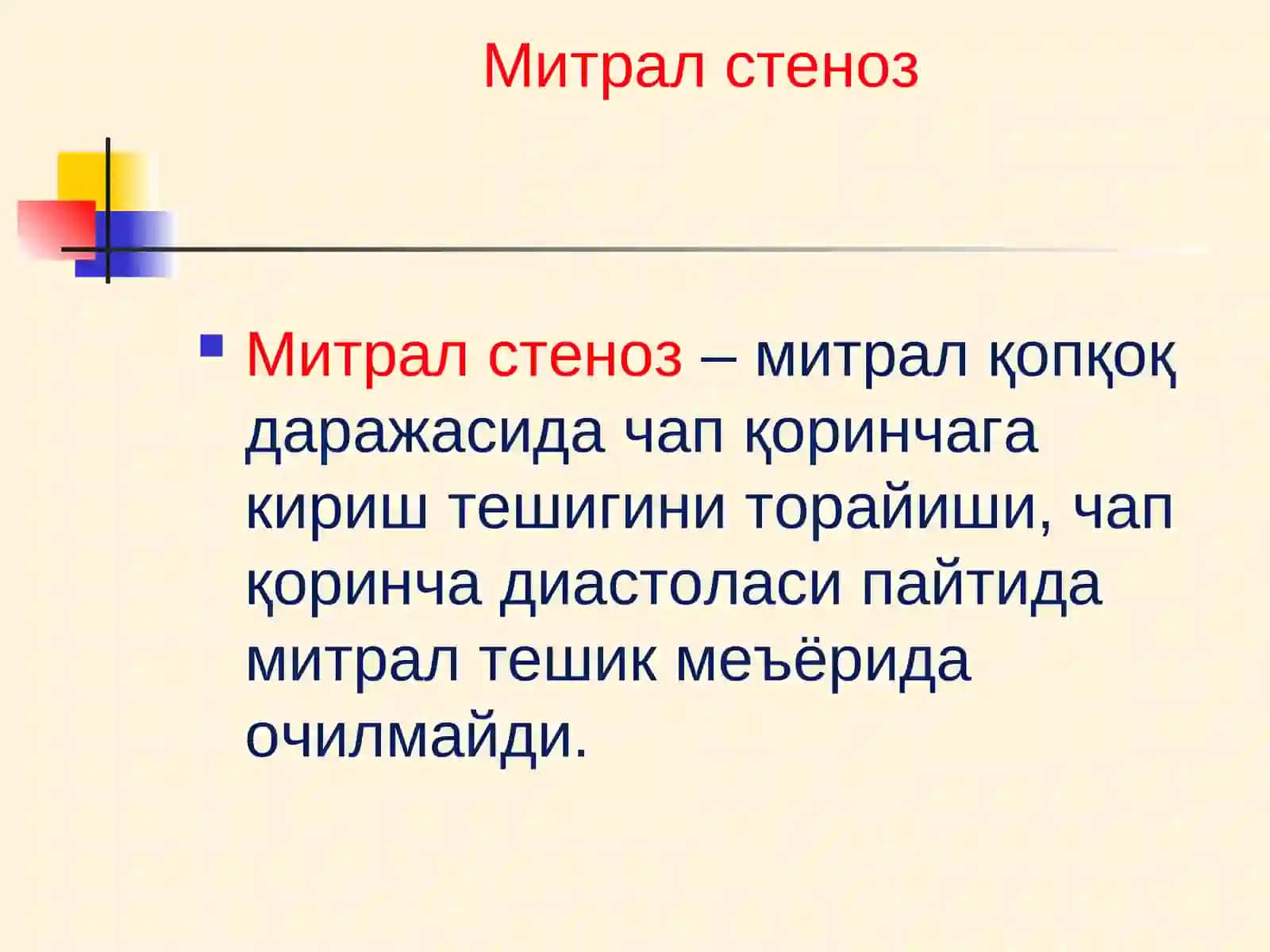 Митрал стеноз

Митрал стеноз – митрал қопқоқ даражасида чап қоринчага кириш тешигини торайиши, чап қоринча диастоласи пайтида митрал тешик меъёрида очилмайди.